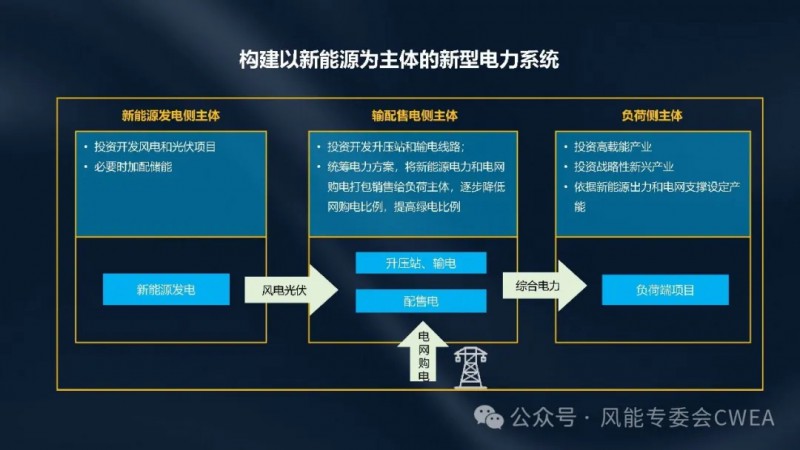 构建以新能源为主体的新型电力系统

新能源发电侧主体

• 投资开发风电和光伏项目
• 必要时加配储能

新能源发电

风电光伏

输配售电侧主体

• 投资开发升压站和输电线路；
• 统筹电力方案，将新能源电力和电网购电打包销售给负荷主体，逐步降低网购电比例，提高绿电比例

升压站、输电

配售电

电网购电

综合电力

负荷侧主体

• 投资高载能产业
• 投资战略性新兴产业
• 依据新能源出力和电网支撑设定产能

负荷端项目

公众号 · 风能专委会CWEA